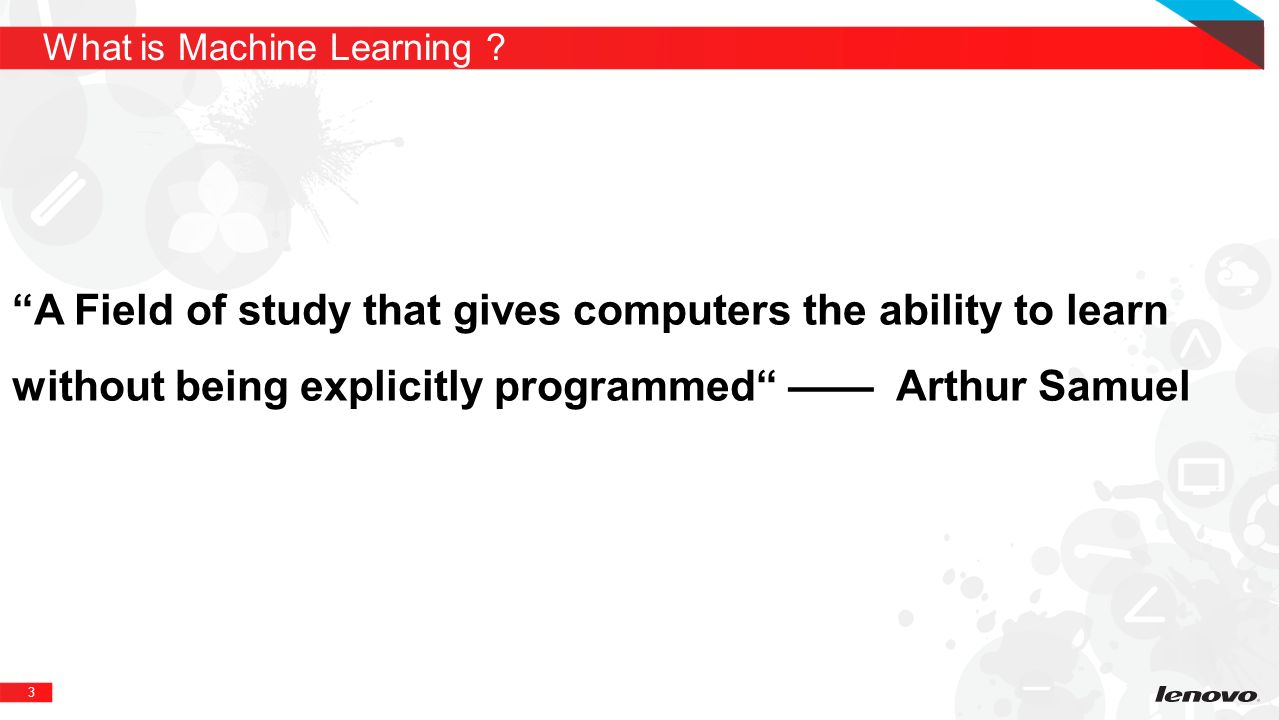 What is Machine Learning ?

“A Field of study that gives computers the ability to learn without being explicitly programmed“ —— Arthur Samuel

3

lenovo